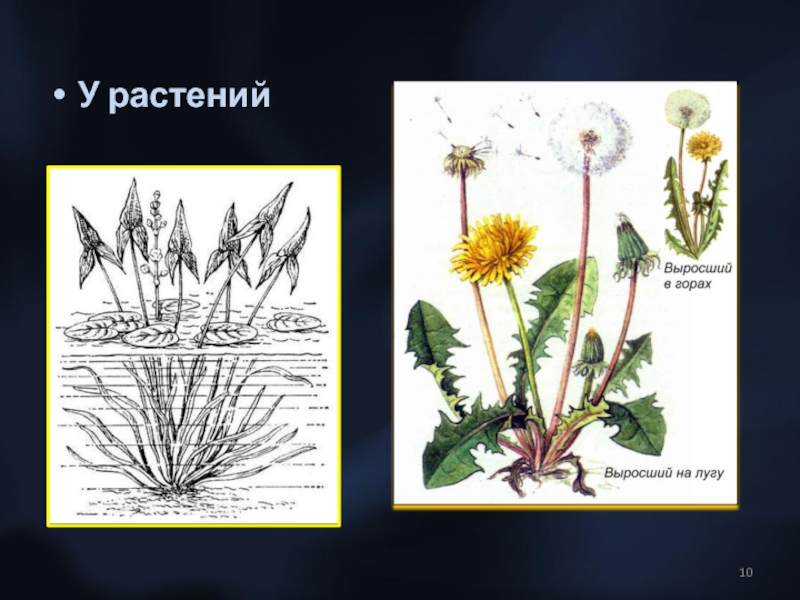 • У растений

Выросший в горах

Выросший на лугу

10